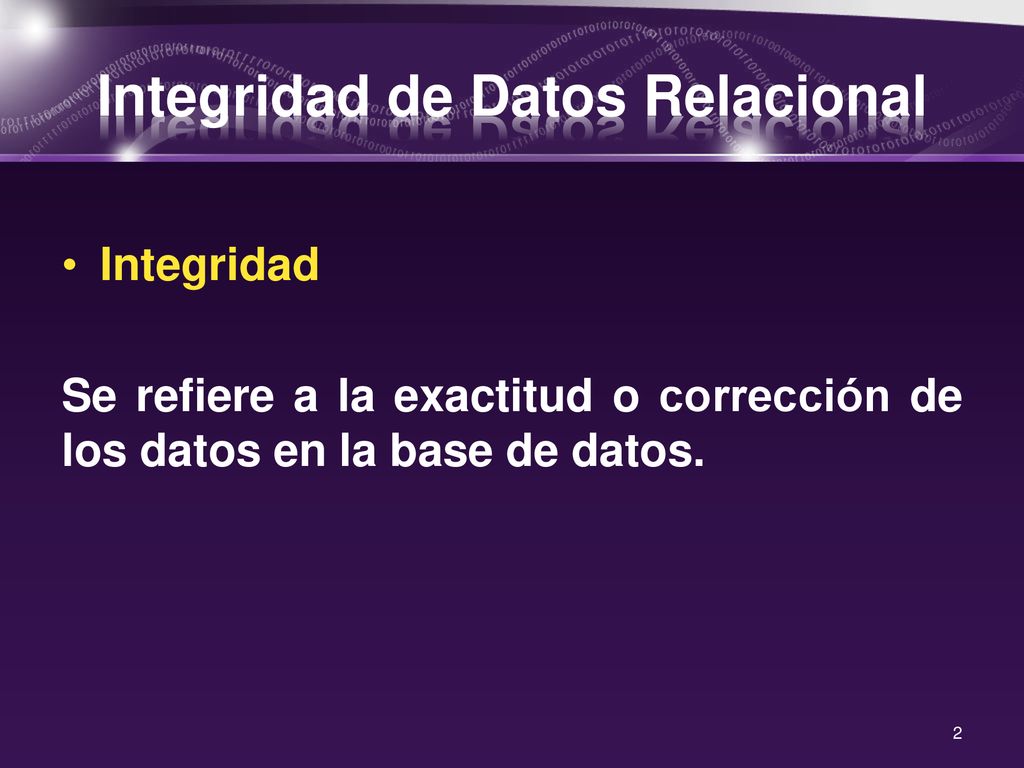 Integridad de Datos Relacional

• Integridad

Se refiere a la exactitud o corrección de los datos en la base de datos.

2